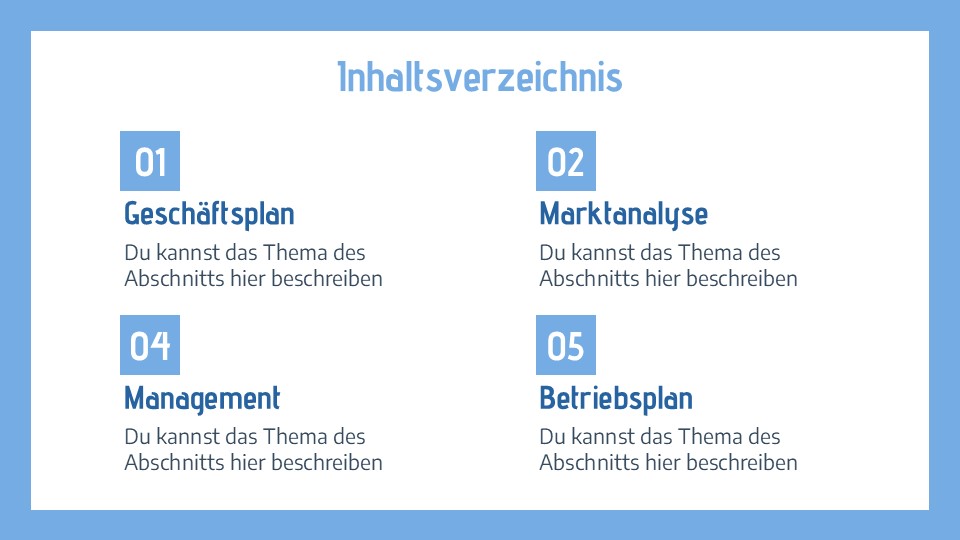 Inhaltsverzeichnis

01
Geschäftsplan
Du kannst das Thema des Abschnitts hier beschreiben

02
Marktanalyse
Du kannst das Thema des Abschnitts hier beschreiben

04
Management
Du kannst das Thema des Abschnitts hier beschreiben

05
Betriebsplan
Du kannst das Thema des Abschnitts hier beschreiben